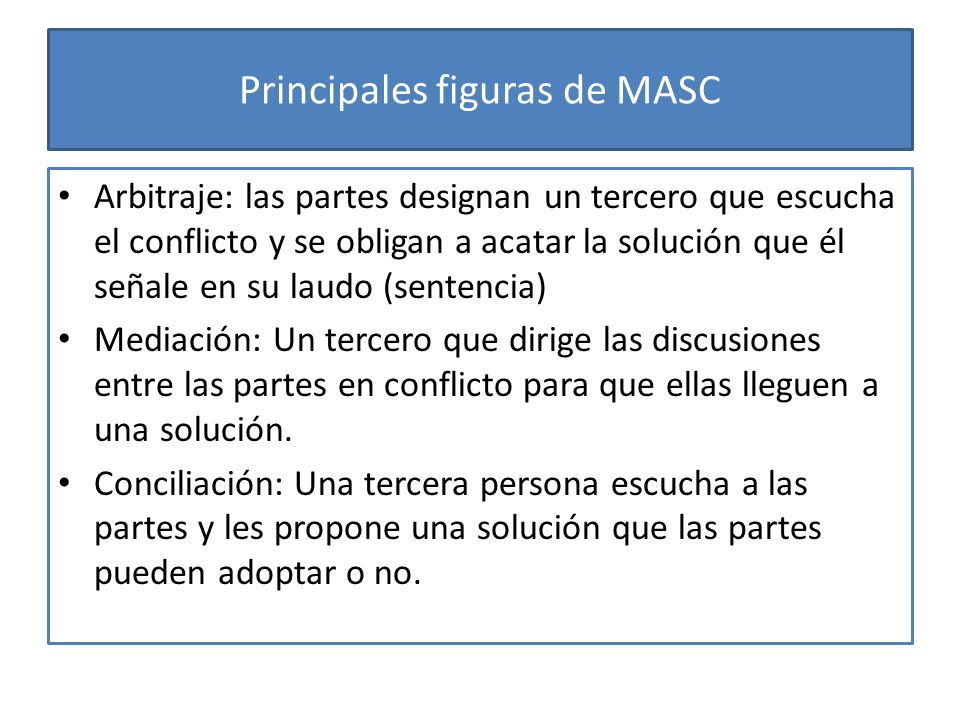 Principales figuras de MASC

• Arbitraje: las partes designan un tercero que escucha el conflicto y se obligan a acatar la solución que él señale en su laudo (sentencia)
• Mediación: Un tercero que dirige las discusiones entre las partes en conflicto para que ellas lleguen a una solución.
• Conciliación: Una tercera persona escucha a las partes y les propone una solución que las partes pueden adoptar o no.